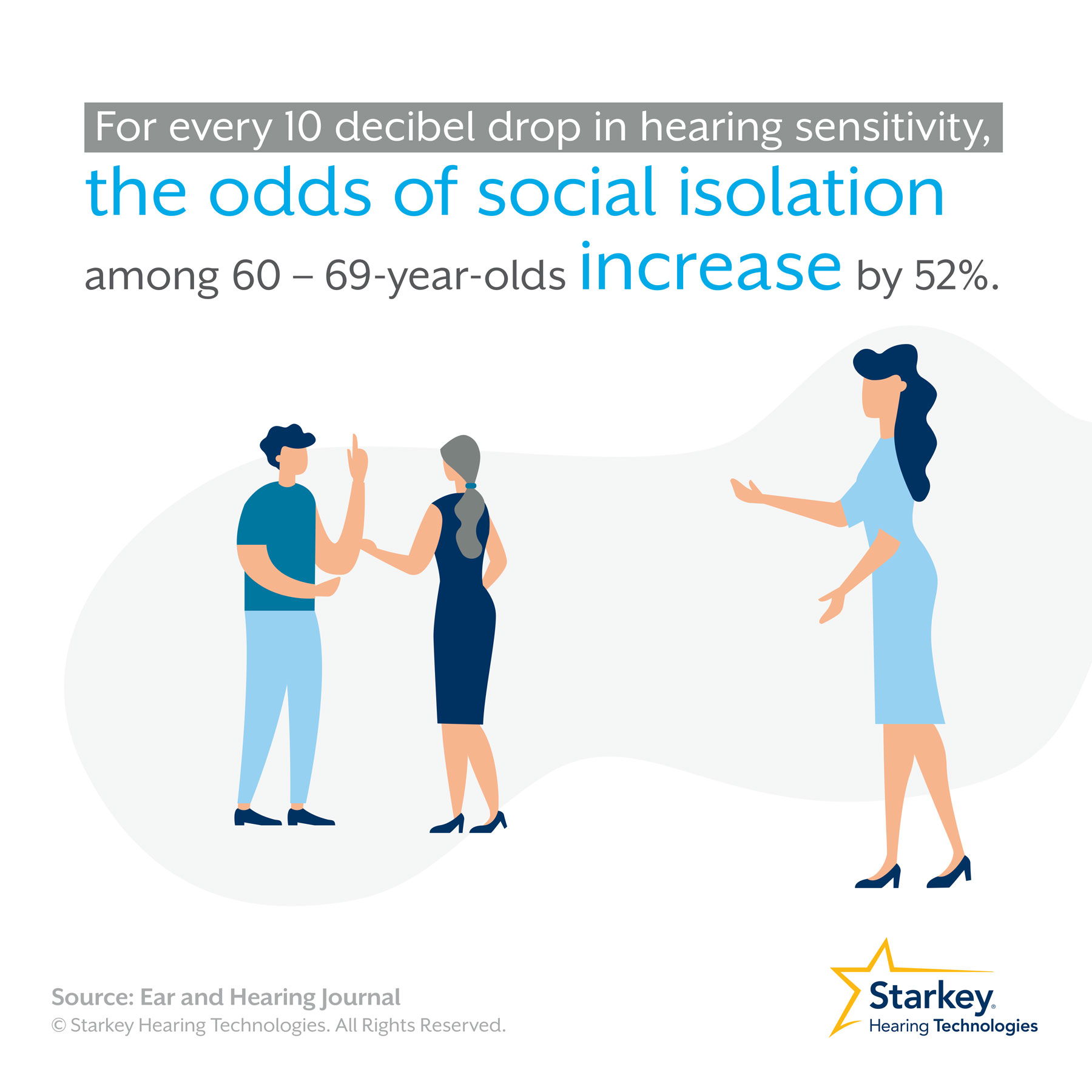 For every 10 decibel drop in hearing sensitivity,

the odds of social isolation

among 60 – 69-year-olds increase by 52%.

Source: Ear and Hearing Journal
© Starkey Hearing Technologies. All Rights Reserved.

Starkey®
Hearing Technologies